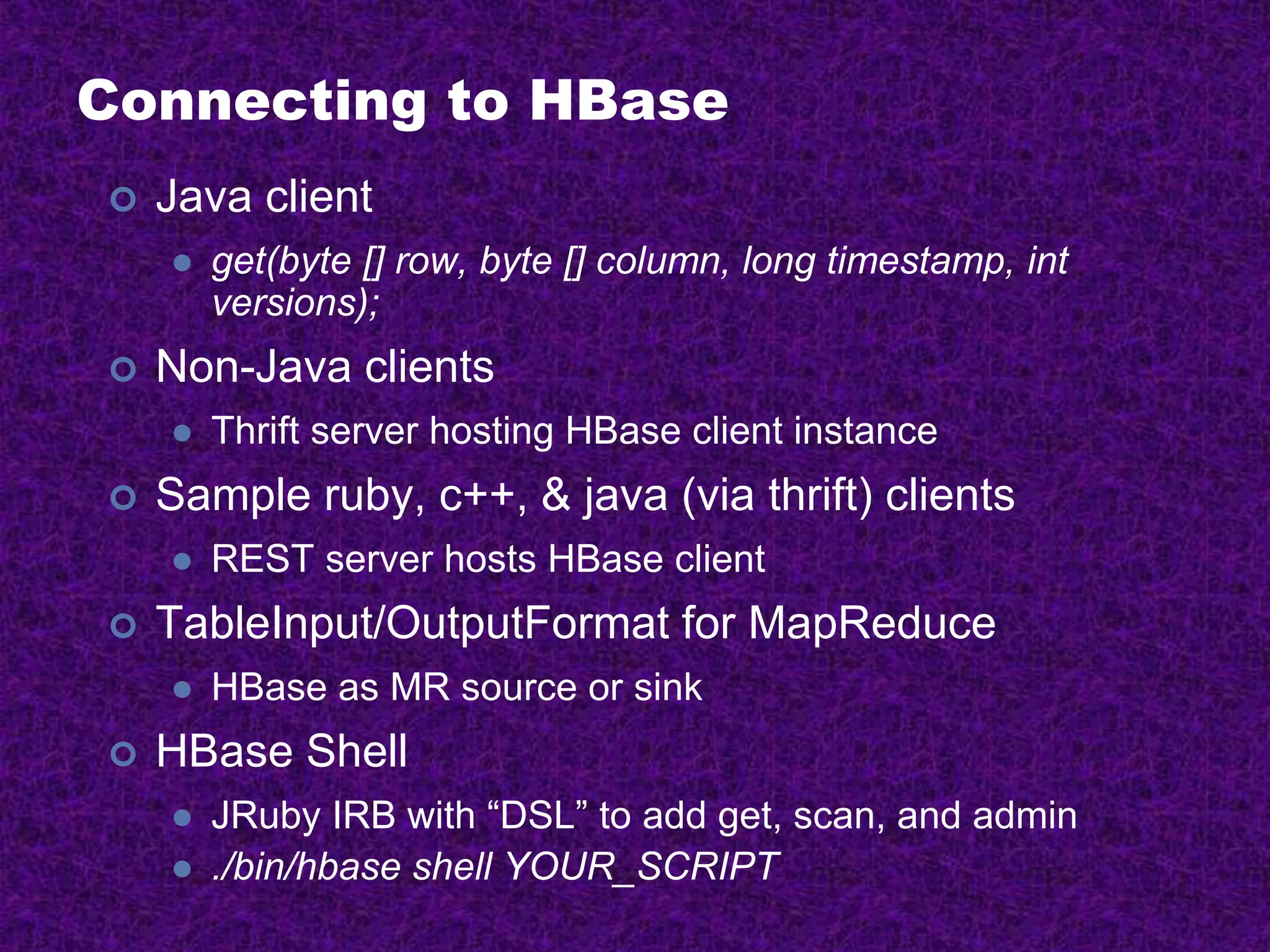 Connecting to HBase

Java client

get(byte [] row, byte [] column, long timestamp, int versions);

Non-Java clients

Thrift server hosting HBase client instance

Sample ruby, c++, & java (via thrift) clients

REST server hosts HBase client

TableInput/OutputFormat for MapReduce

HBase as MR source or sink

HBase Shell

JRuby IRB with “DSL” to add get, scan, and admin

./bin/hbase shell YOUR_SCRIPT